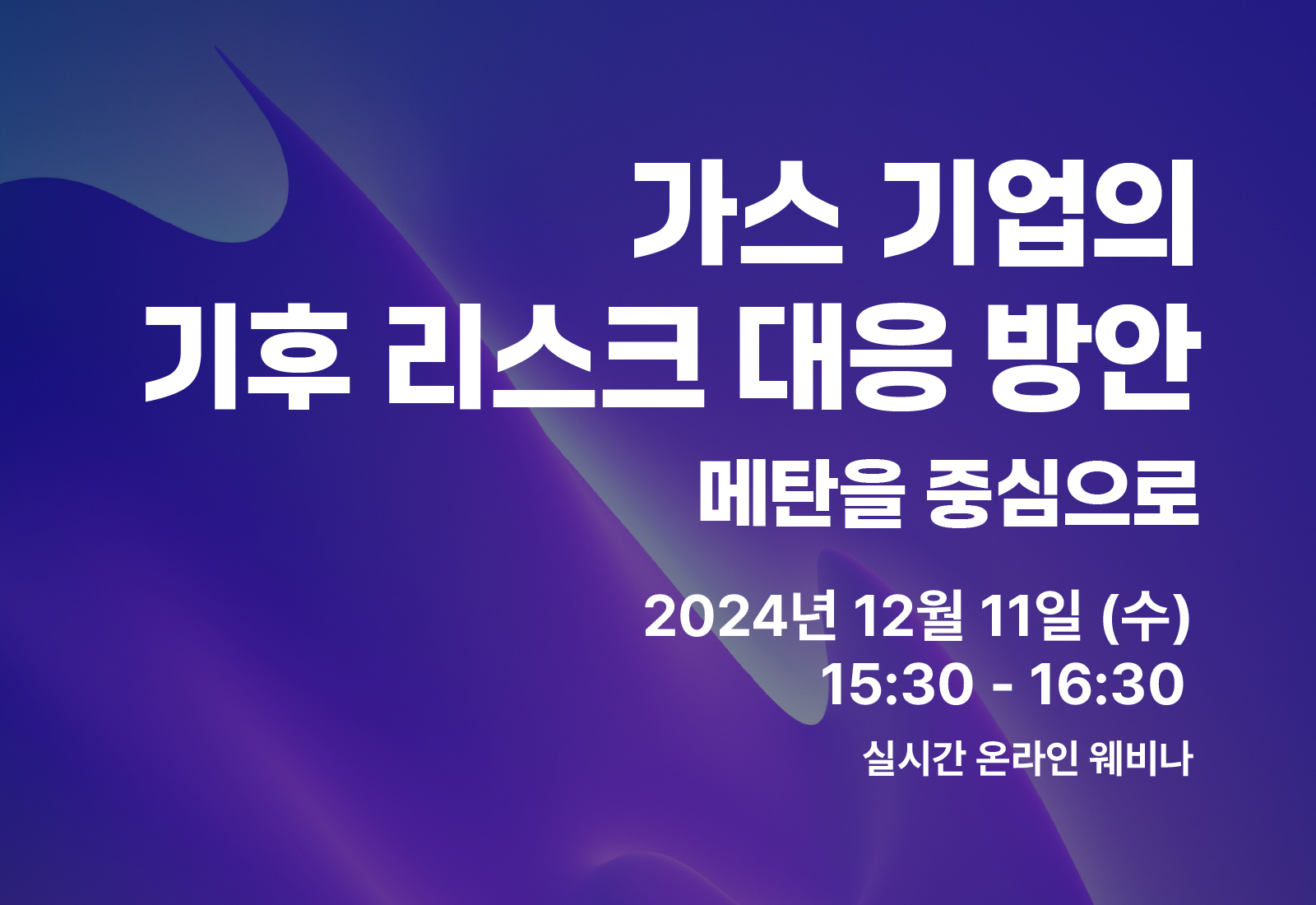 가스 기업의
기후 리스크 대응 방안

메탄을 중심으로

2024년 12월 11일 (수)
15:30 - 16:30

실시간 온라인 웨비나